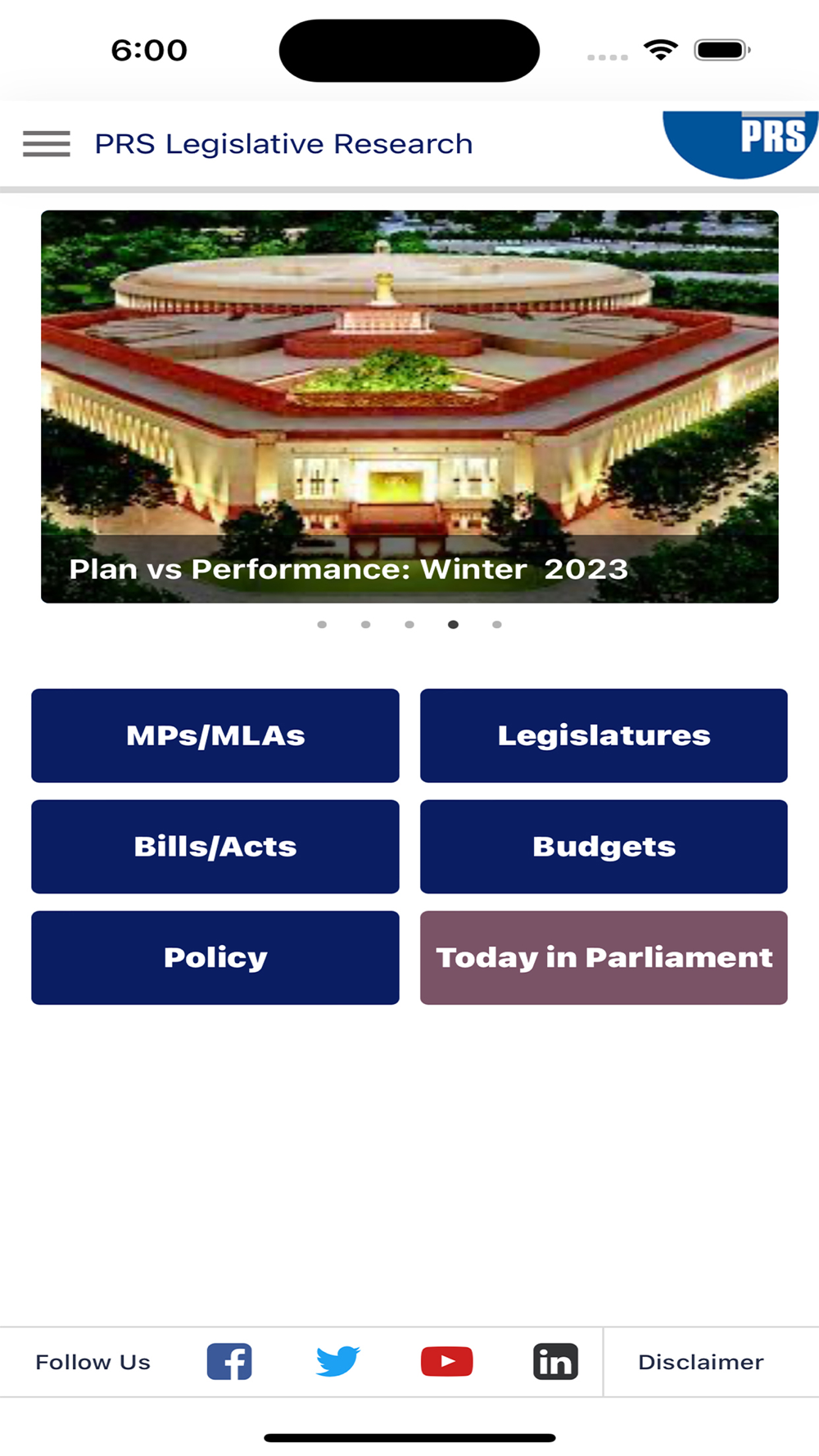 6:00

PRS Legislative Research

PRS

Plan vs Performance: Winter 2023

MPs/MLAs

Legislatures

Bills/Acts

Budgets

Policy

Today in Parliament

Follow Us

Disclaimer